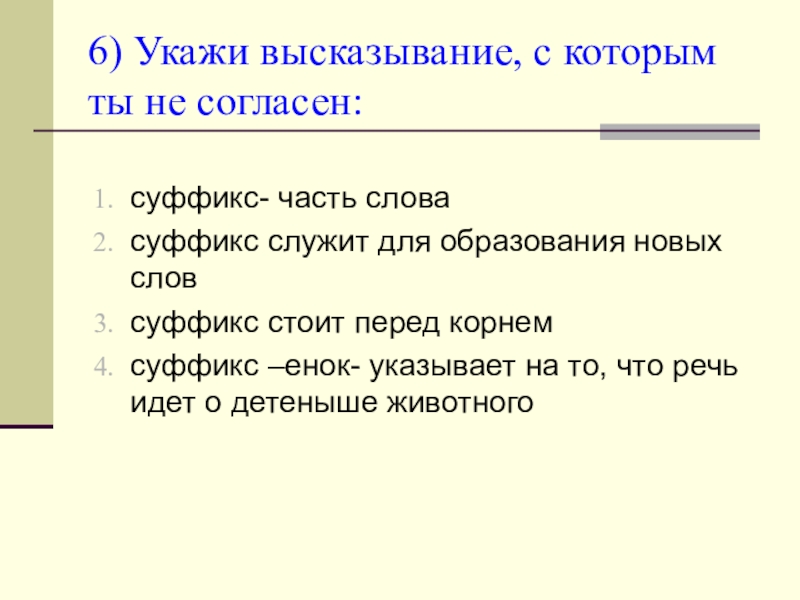 6) Укажи высказывание, с которым ты не согласен:

1. суффикс- часть слова
2. суффикс служит для образования новых слов
3. суффикс стоит перед корнем
4. суффикс –енок- указывает на то, что речь идет о детеныше животного